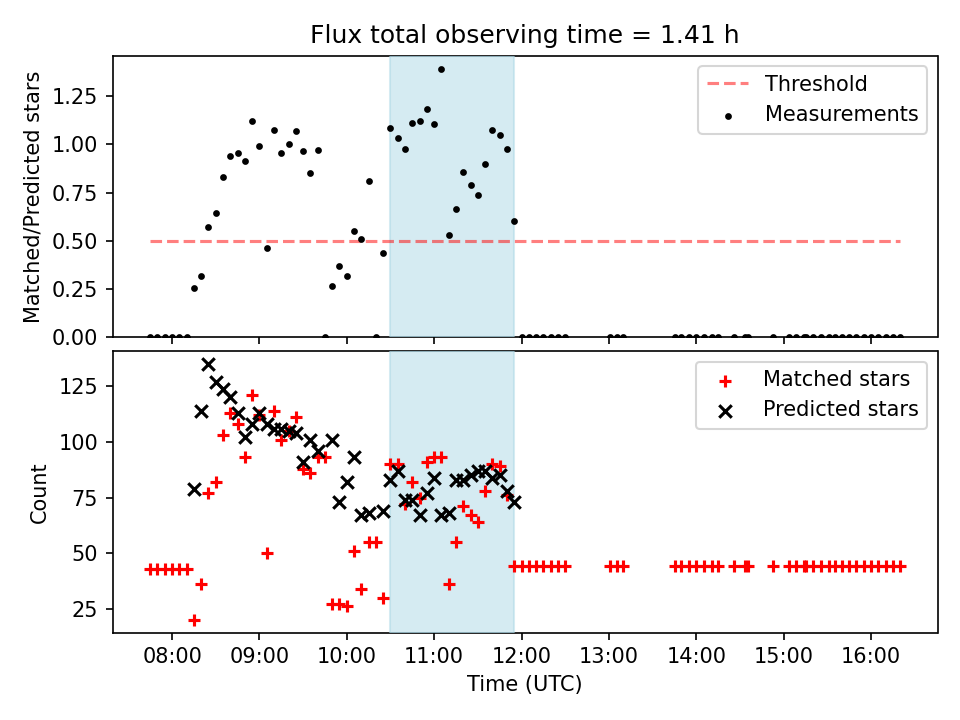 Flux total observing time = 1.41 h

Matched/Predicted stars

1.25
1.00
0.75
0.50
0.25
0.00

Threshold
Measurements

Count

125
100
75
50
25

Matched stars
Predicted stars

08:00
09:00
10:00
11:00
12:00
13:00
14:00
15:00
16:00

Time (UTC)